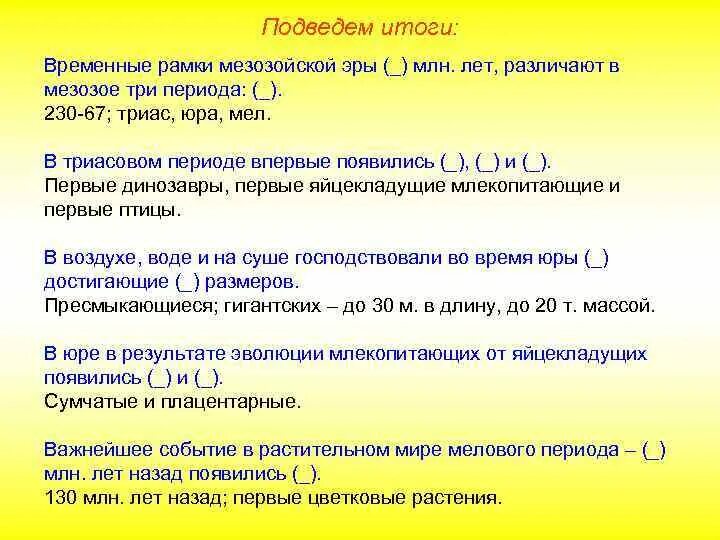 Подведем итоги:

Временные рамки мезозойской эры (_) млн. лет, различают в мезозое три периода: (_).
230-67; триас, юра, мел.

В триасовом периоде впервые появились (_), (_) и (_).
Первые динозавры, первые яйцекладущие млекопитающие и первые птицы.

В воздухе, воде и на суше господствовали во время юры (_) достигающие (_) размеров.
Пресмыкающиеся; гигантских – до 30 м. в длину, до 20 т. массой.

В юре в результате эволюции млекопитающих от яйцекладущих появились (_) и (_).
Сумчатые и плацентарные.

Важнейшее событие в растительном мире мелового периода – (_) млн. лет назад появились (_).
130 млн. лет назад; первые цветковые растения.